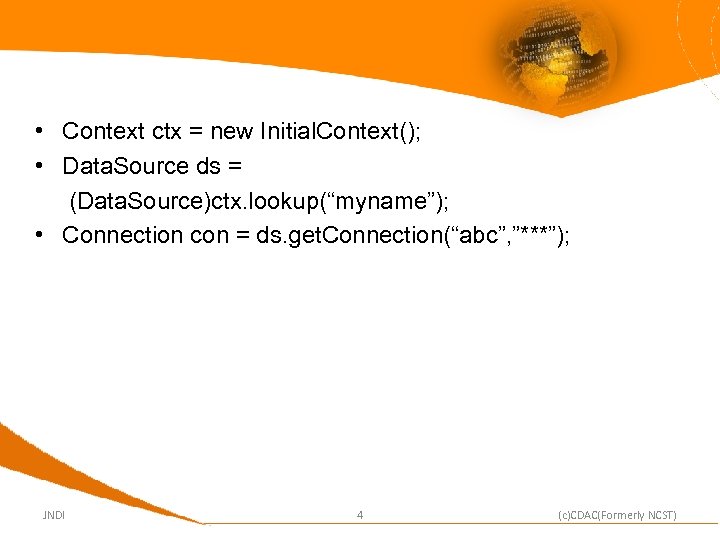 • Context ctx = new InitialContext();
• DataSource ds = (DataSource)ctx.lookup(“myname”);
• Connection con = ds.getConnection(“abc”,”***”);

JNDI 4 (c)CDAC(Formerly NCST)